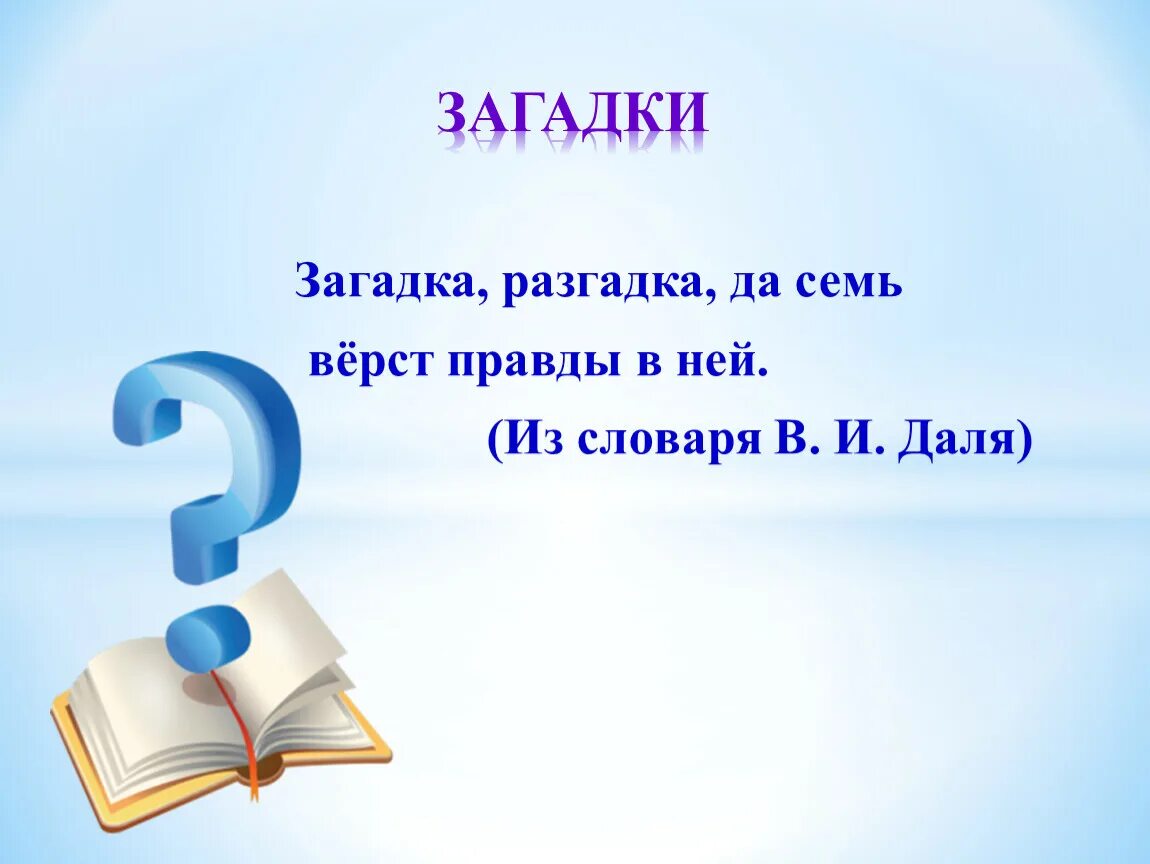 ЗАГАДКИ

Загадка, разгадка, да семь вёрст правды в ней.
(Из словаря В. И. Даля)